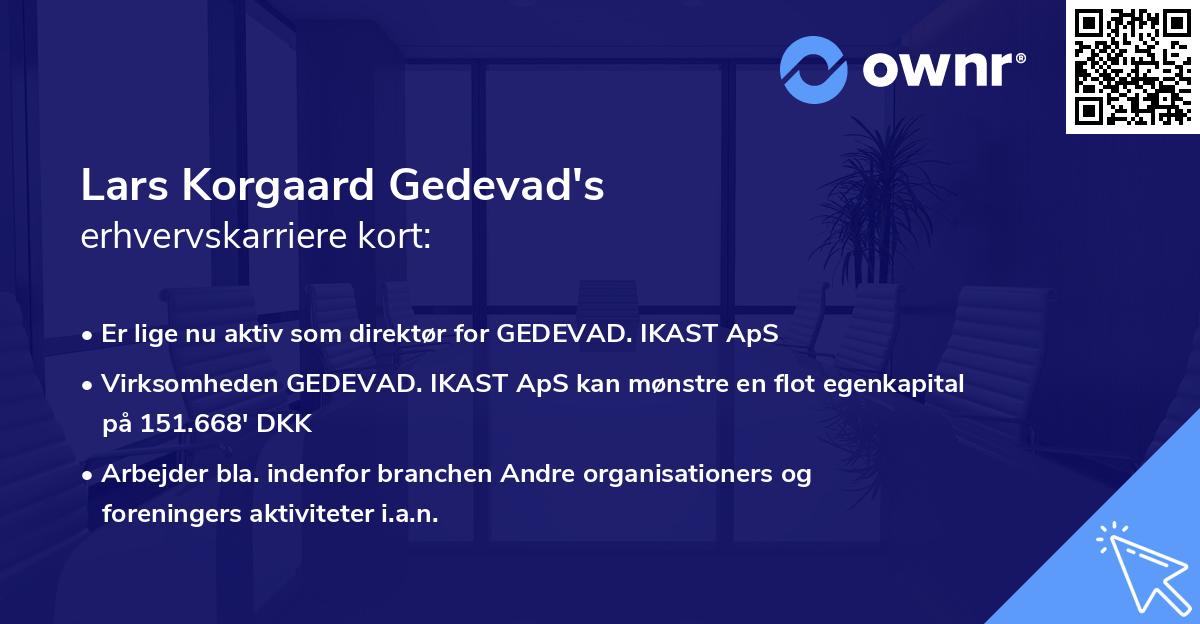 ownr®

Lars Korgaard Gedevad's
erhvervskarriere kort:

• Er lige nu aktiv som direktør for GEDEVAD. IKAST ApS
• Virksomheden GEDEVAD. IKAST ApS kan mønstre en flot egenkapital på 151.668' DKK
• Arbejder bla. indenfor branchen Andre organisationers og foreningers aktiviteter i.a.n.